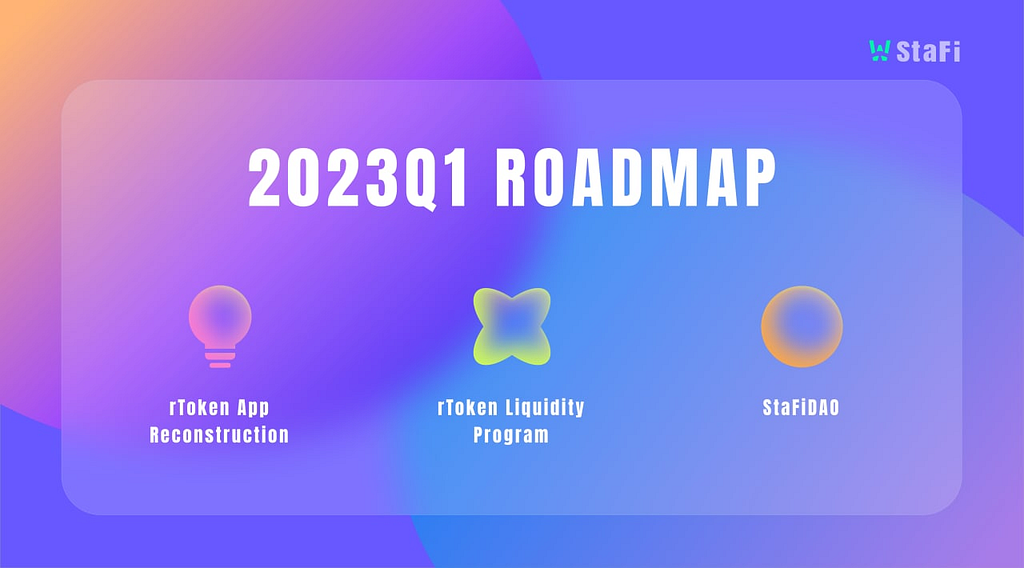 StaFi

2023Q1 ROADMAP

rToken App Reconstruction

rToken Liquidity Program

StaFiDAO